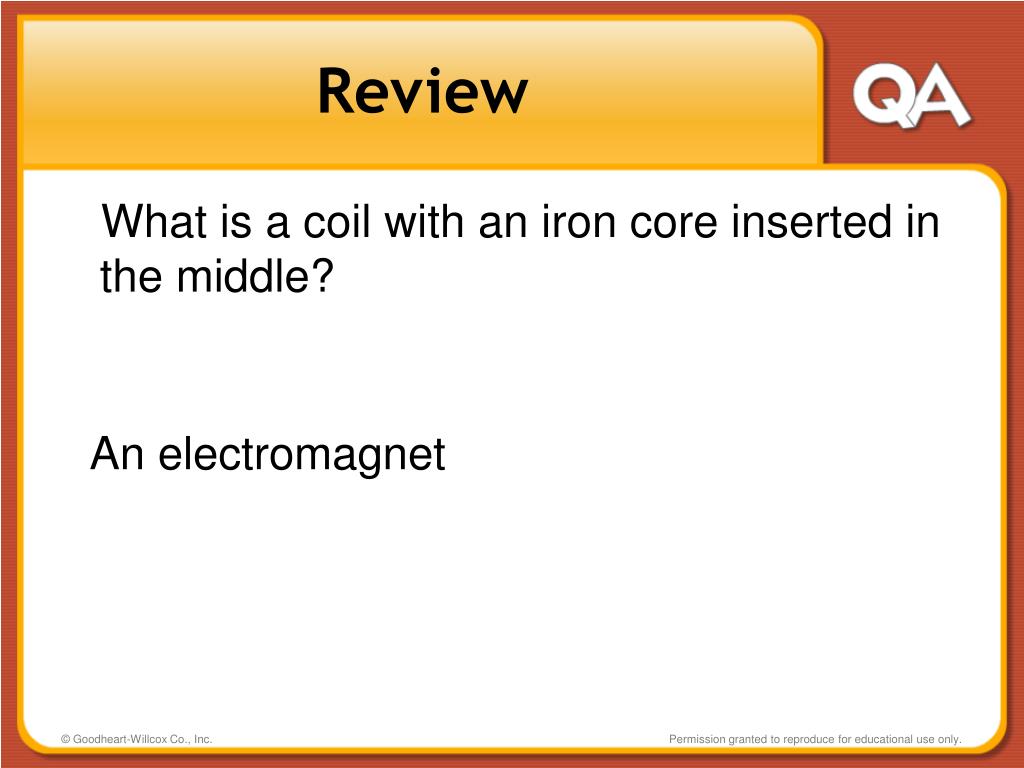 Review

QA

What is a coil with an iron core inserted in the middle?

An electromagnet

© Goodheart-Willcox Co., Inc.

Permission granted to reproduce for educational use only.